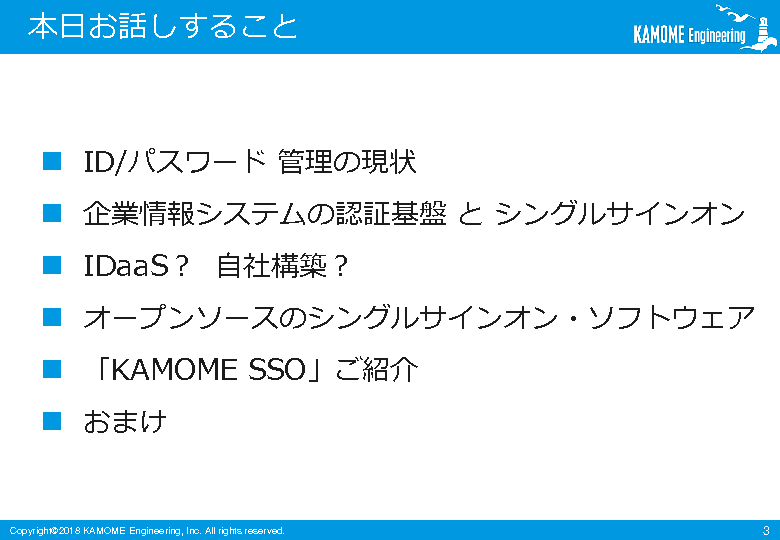 本日お話しすること

KAMOME Engineering

■ ID/パスワード 管理の現状

■ 企業情報システムの認証基盤 と シングルサインオン

■ IDaaS？ 自社構築？

■ オープンソースのシングルサインオン・ソフトウェア

■ 「KAMOME SSO」ご紹介

■ おまけ

Copyright©2018 KAMOME Engineering, Inc. All rights reserved.

3